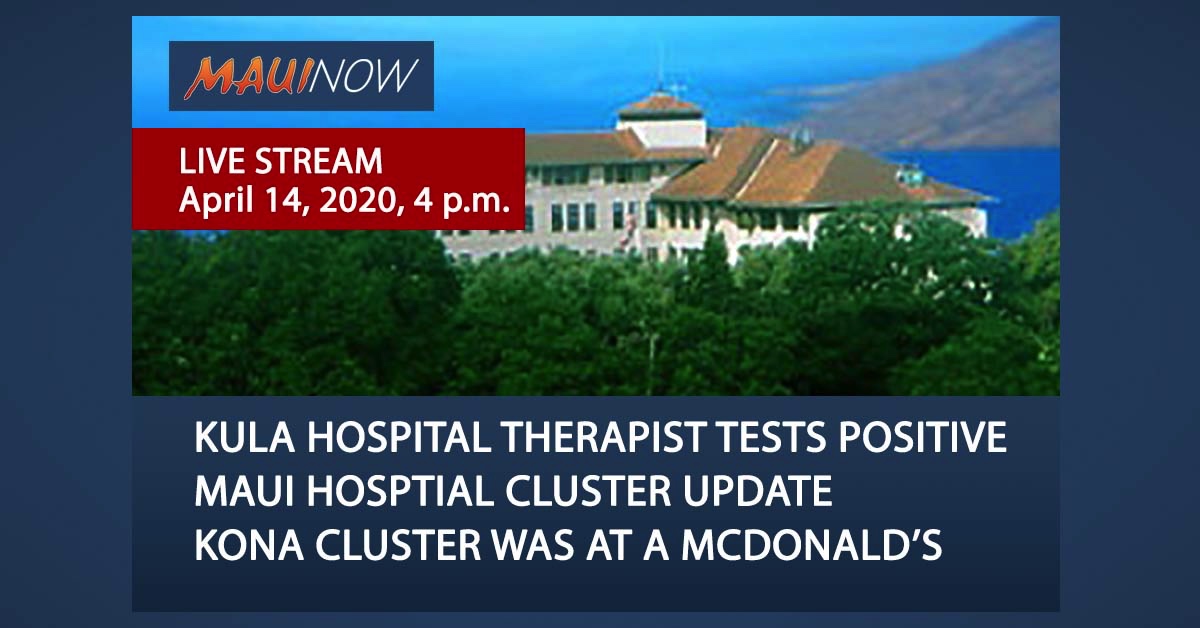 MAUINOW

LIVE STREAM
April 14, 2020, 4 p.m.

KULA HOSPITAL THERAPIST TESTS POSITIVE
MAUI HOSPTIAL CLUSTER UPDATE
KONA CLUSTER WAS AT A MCDONALD'S